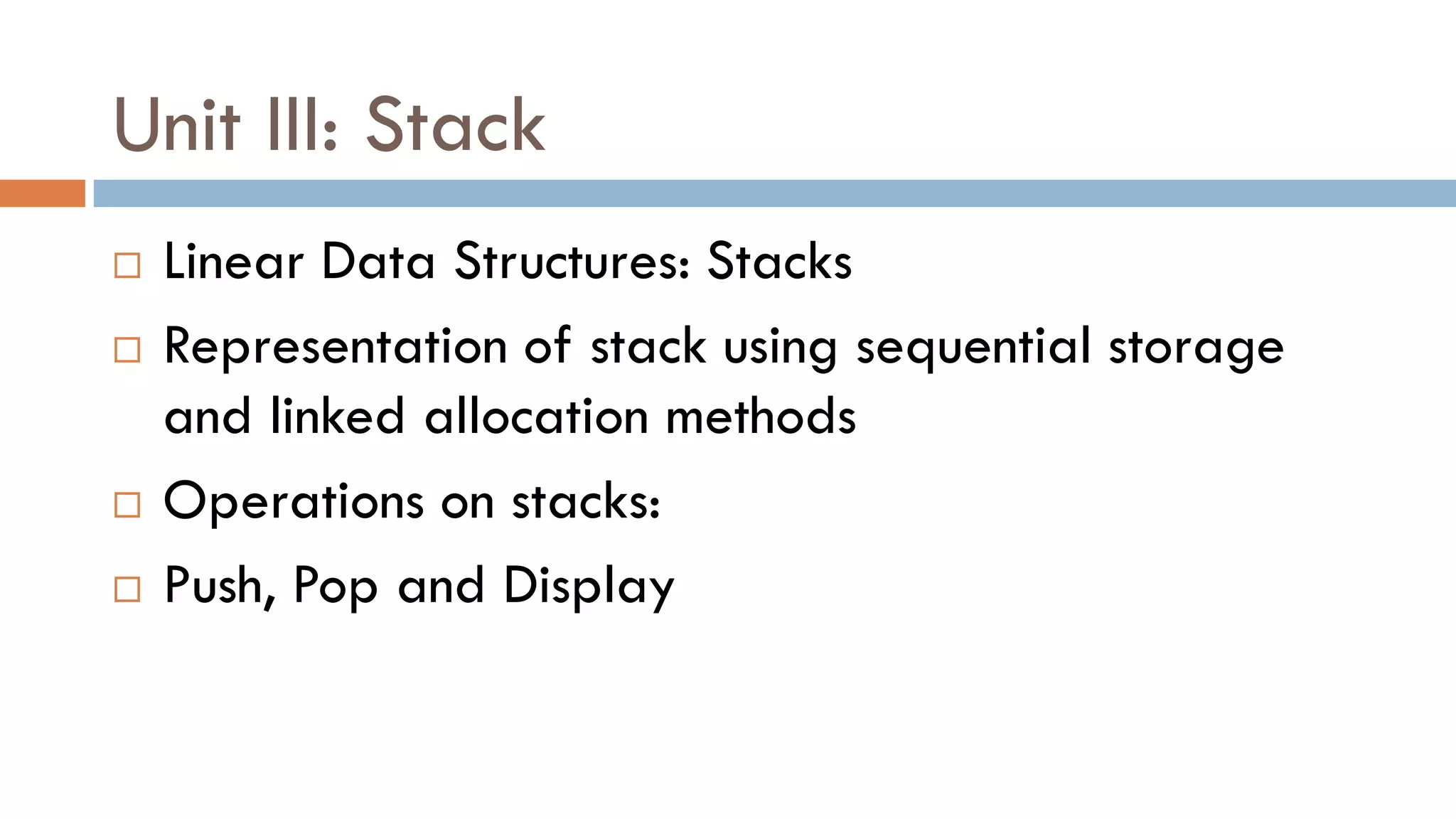 Unit III: Stack

□ Linear Data Structures: Stacks

□ Representation of stack using sequential storage and linked allocation methods

□ Operations on stacks:

□ Push, Pop and Display